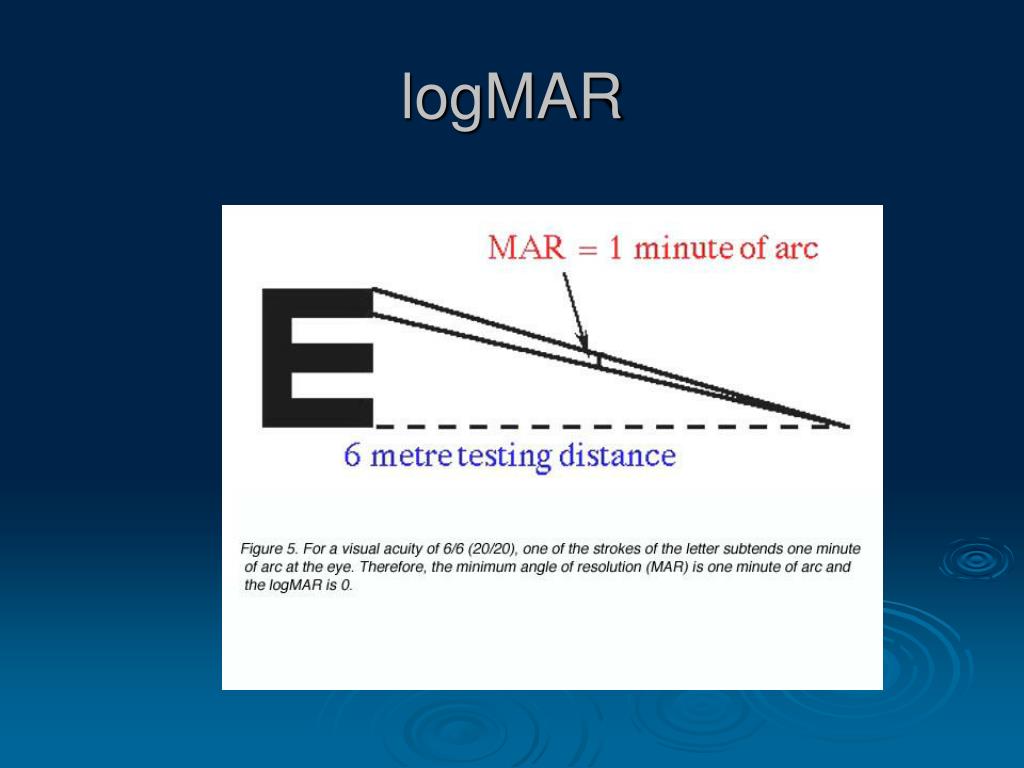 logMAR

MAR = 1 minute of arc

E

6 metre testing distance

Figure 5. For a visual acuity of 6/6 (20/20), one of the strokes of the letter subtends one minute of arc at the eye. Therefore, the minimum angle of resolution (MAR) is one minute of arc and the logMAR is 0.